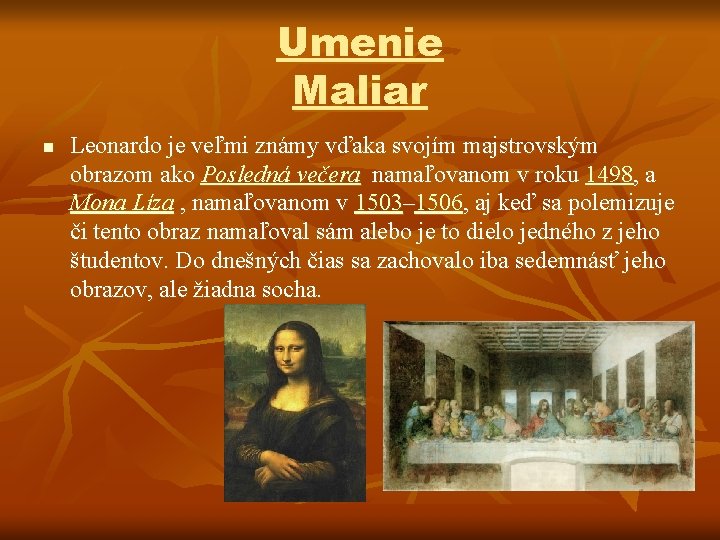 Umenie
Maliar

• Leonardo je veľmi známy vďaka svojím majstrovským obrazom ako Posledná večera namaľovanom v roku 1498, a Mona Líza , namaľovanom v 1503–1506, aj keď sa polemizuje či tento obraz namaľoval sám alebo je to dielo jedného z jeho študentov. Do dnešných čias sa zachovalo iba sedemnásť jeho obrazov, ale žiadna socha.